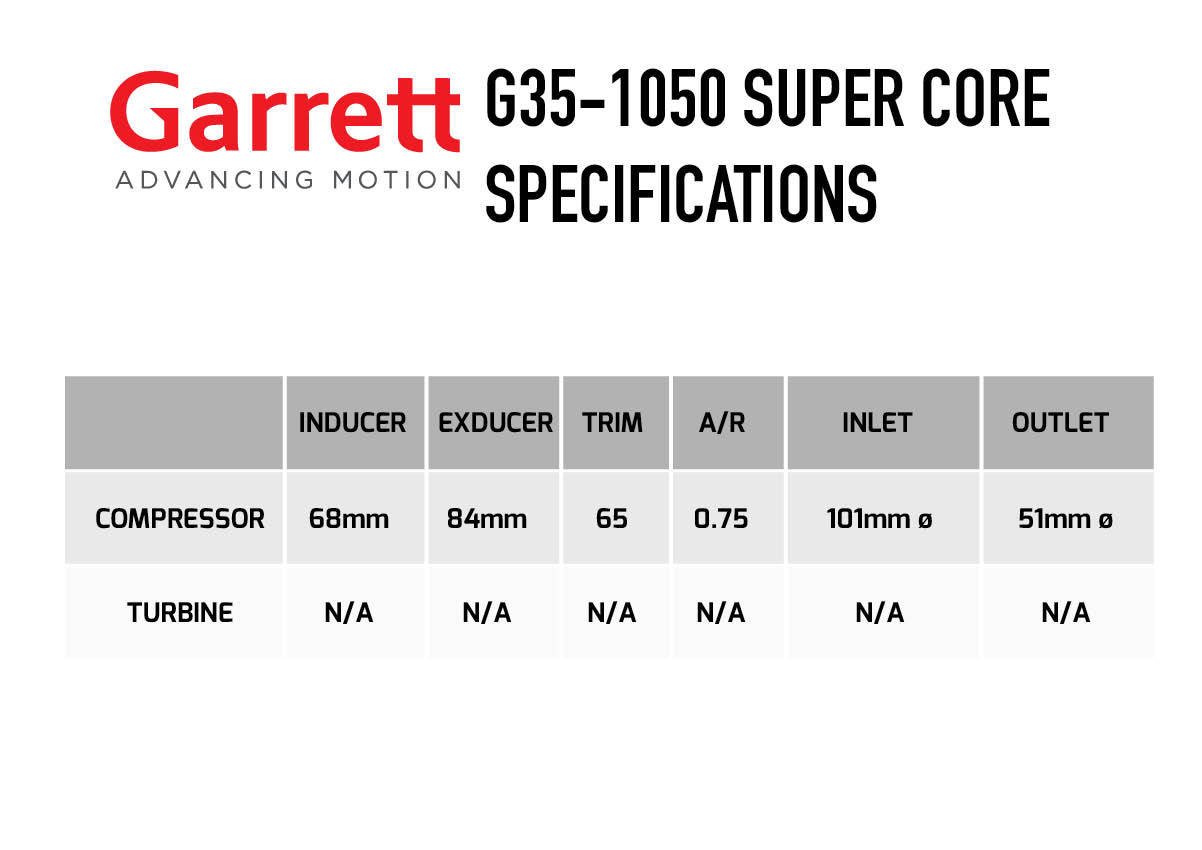 Garrett
ADVANCING MOTION

G35-1050 SUPER CORE SPECIFICATIONS

| | INDUCER | EXDUCER | TRIM | A/R | INLET | OUTLET |
|---|---|---|---|---|---|---|
| COMPRESSOR | 68mm | 84mm | 65 | 0.75 | 101mm ø | 51mm ø |
| TURBINE | N/A | N/A | N/A | N/A | N/A | N/A |